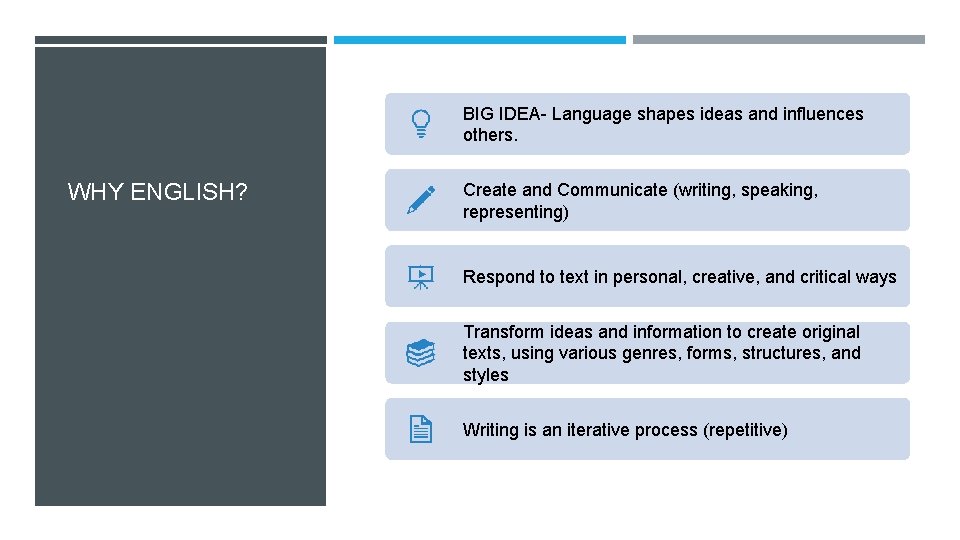 WHY ENGLISH?

BIG IDEA- Language shapes ideas and influences others.

Create and Communicate (writing, speaking, representing)

Respond to text in personal, creative, and critical ways

Transform ideas and information to create original texts, using various genres, forms, structures, and styles

Writing is an iterative process (repetitive)